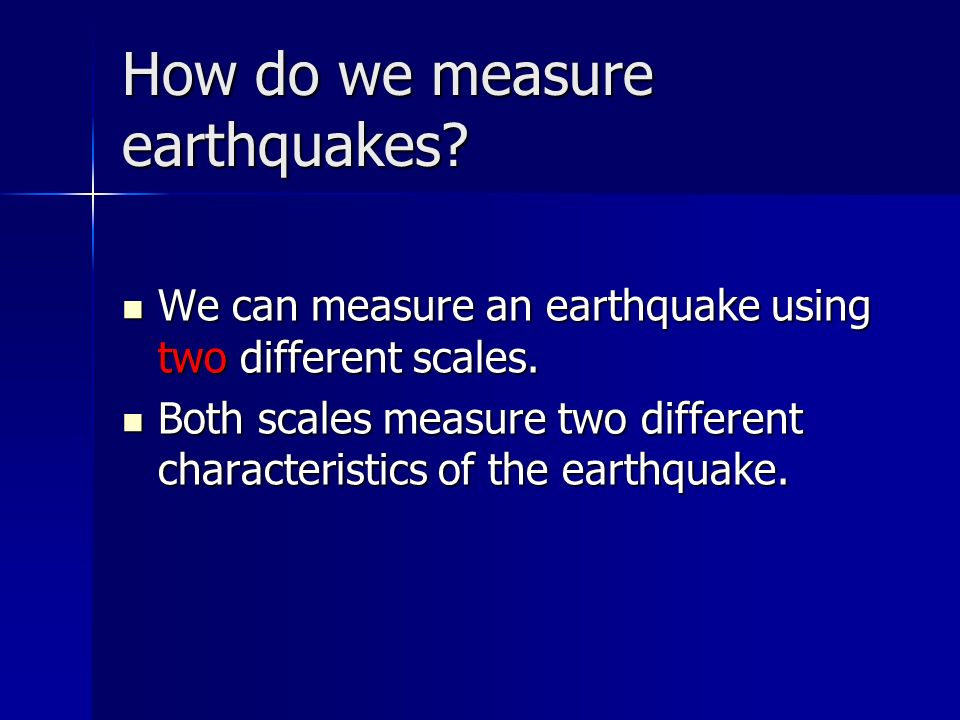 How do we measure earthquakes?

We can measure an earthquake using two different scales.

Both scales measure two different characteristics of the earthquake.